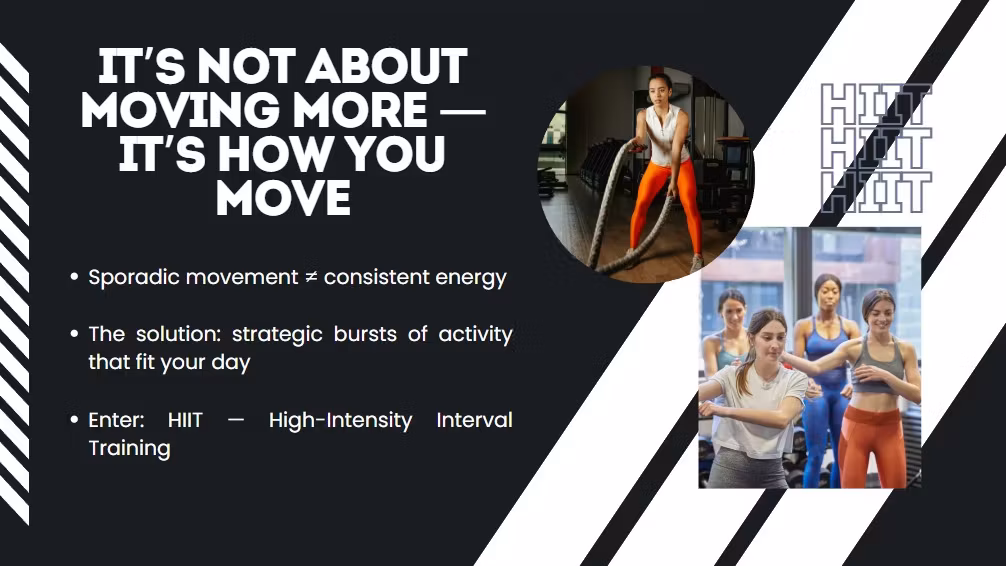 IT'S NOT ABOUT MOVING MORE — IT'S HOW YOU MOVE

HIIT
HIIT
HIIT

• Sporadic movement ≠ consistent energy

• The solution: strategic bursts of activity that fit your day

• Enter: HIIT — High-Intensity Interval Training